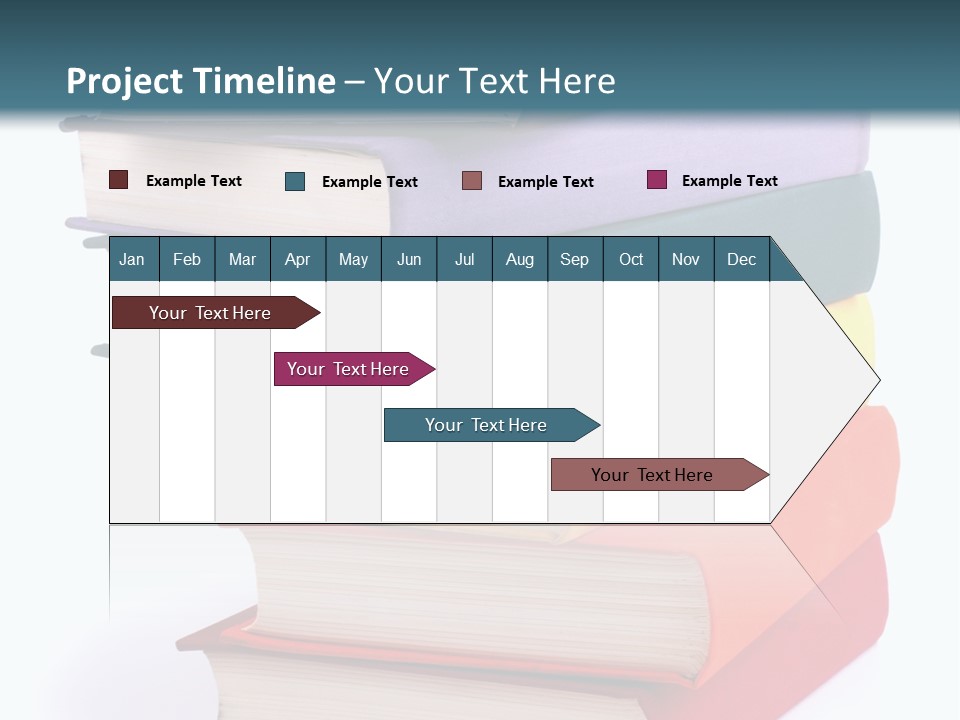 Project Timeline – Your Text Here

Example Text Example Text Example Text Example Text

| Jan | Feb | Mar | Apr | May | Jun | Jul | Aug | Sep | Oct | Nov | Dec |
|---|---|---|---|---|---|---|---|---|---|---|---|

Your Text Here

Your Text Here

Your Text Here

Your Text Here